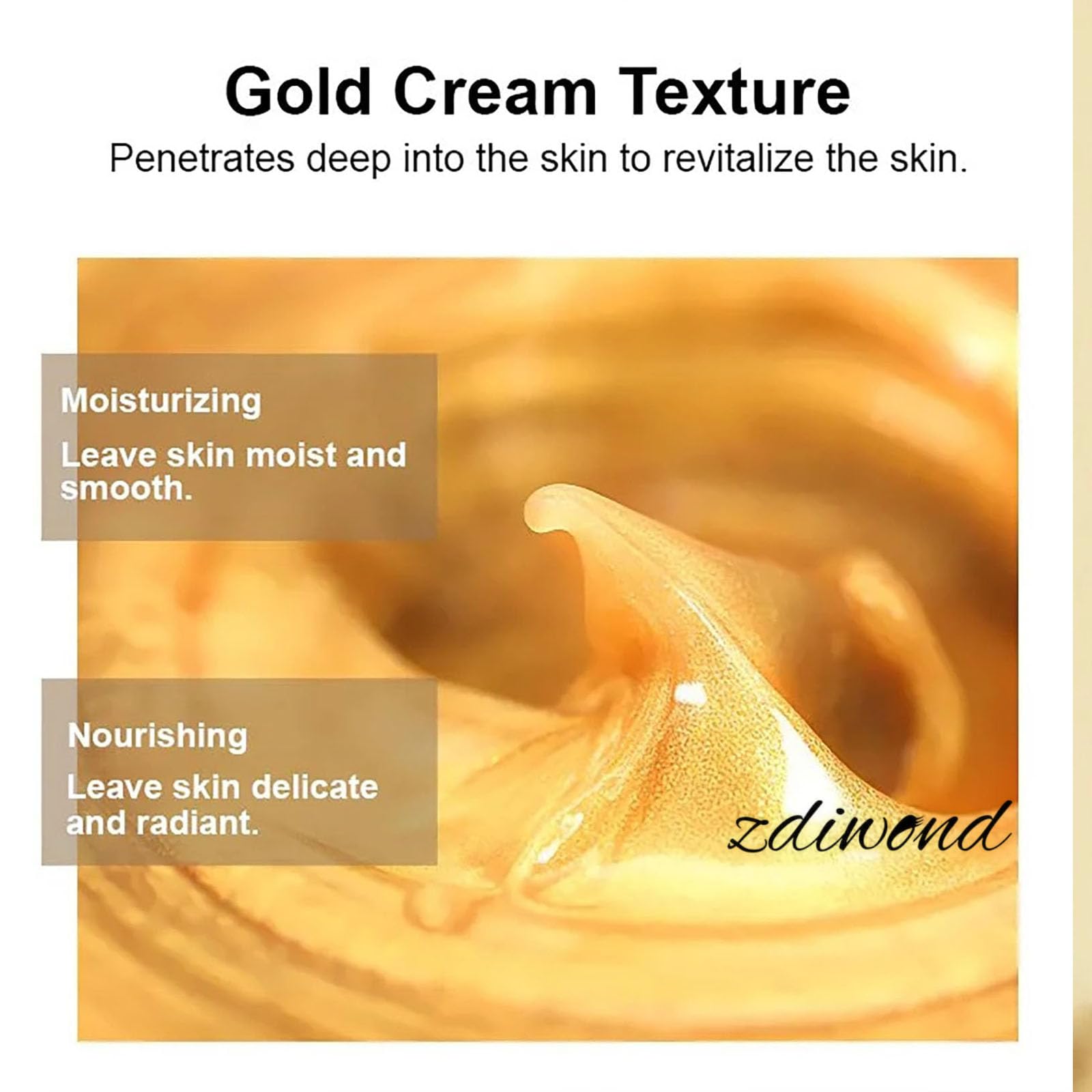 Gold Cream Texture

Penetrates deep into the skin to revitalize the skin.

Moisturizing

Leave skin moist and smooth.

Nourishing

Leave skin delicate and radiant.

zdiwond